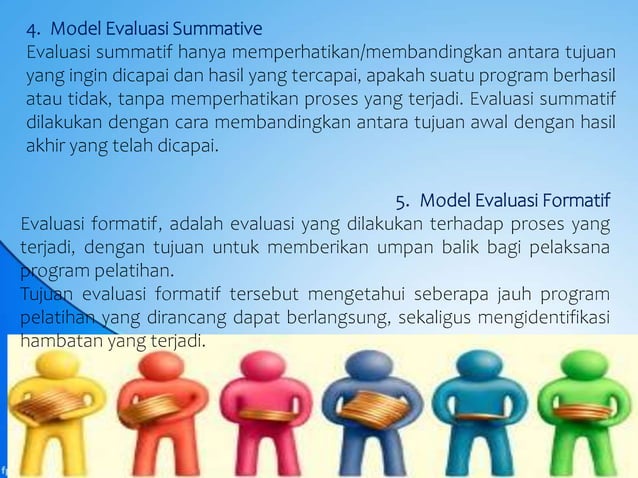 4. Model Evaluasi Summative
Evaluasi summatif hanya memperhatikan/membandingkan antara tujuan yang ingin dicapai dan hasil yang tercapai, apakah suatu program berhasil atau tidak, tanpa memperhatikan proses yang terjadi. Evaluasi summatif dilakukan dengan cara membandingkan antara tujuan awal dengan hasil akhir yang telah dicapai.

5. Model Evaluasi Formatif
Evaluasi formatif, adalah evaluasi yang dilakukan terhadap proses yang terjadi, dengan tujuan untuk memberikan umpan balik bagi pelaksana program pelatihan.
Tujuan evaluasi formatif tersebut mengetahui seberapa jauh program pelatihan yang dirancang dapat berlangsung, sekaligus mengidentifikasi hambatan yang terjadi.